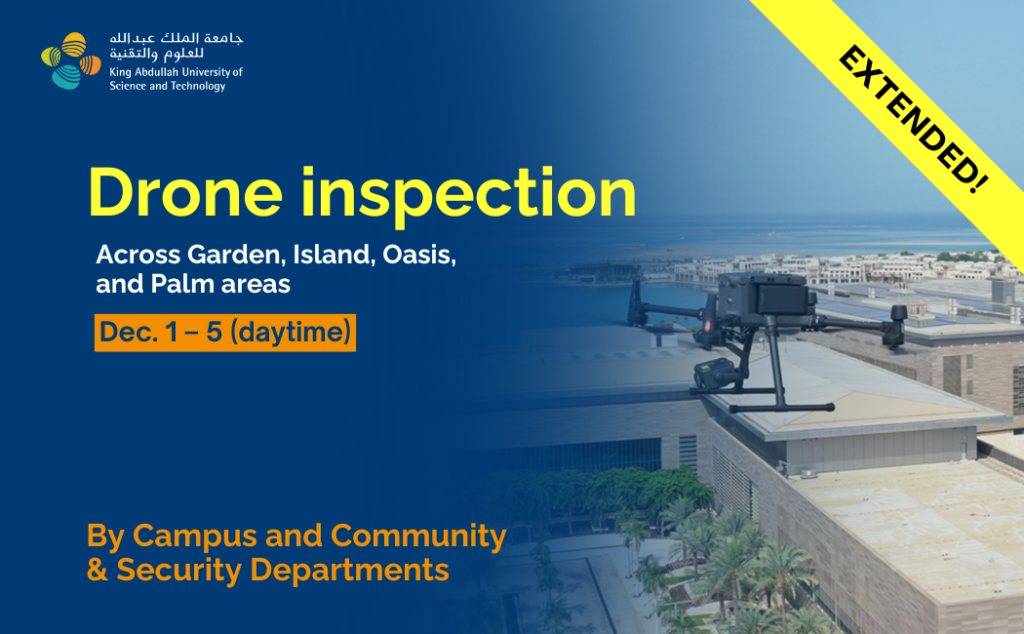 جامعة الملك عبدالله
للعلوم والتقنية
King Abdullah University of
Science and Technology

EXTENDED!

Drone inspection

Across Garden, Island, Oasis, and Palm areas

Dec. 1 – 5 (daytime)

By Campus and Community & Security Departments